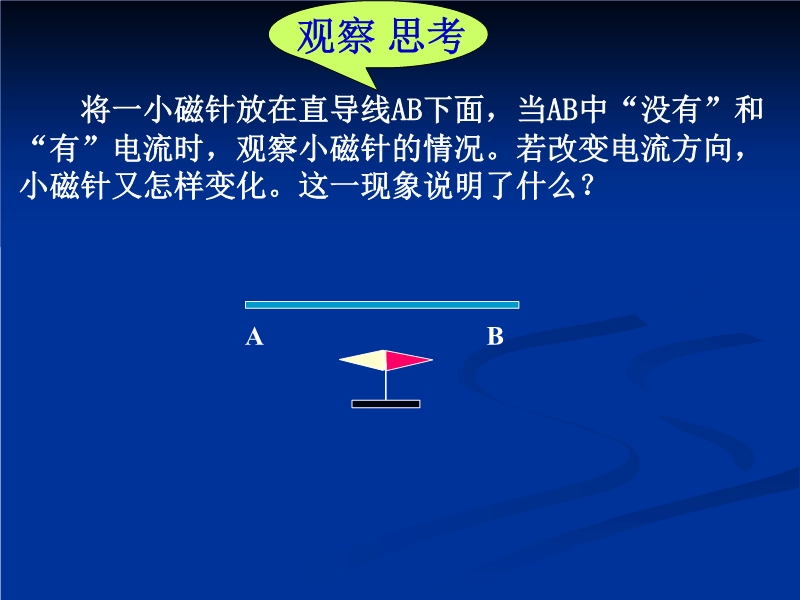 观察 思考

将一小磁针放在直导线AB下面，当AB中“没有”和“有”电流时，观察小磁针的情况。若改变电流方向，小磁针又怎样变化。这一现象说明了什么？

A

B